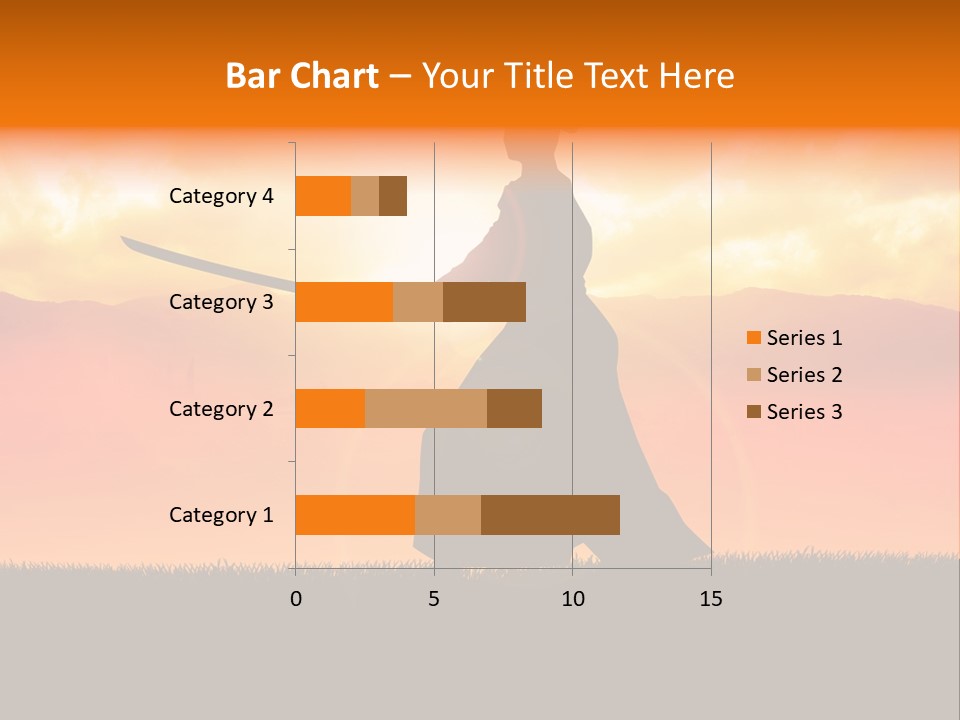 Bar Chart – Your Title Text Here

Category 4
Category 3
Category 2
Category 1

0
5
10
15

Series 1
Series 2
Series 3